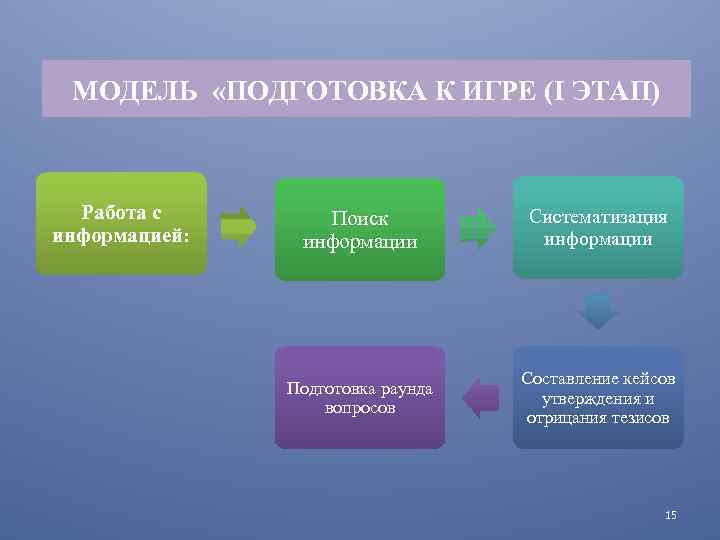 МОДЕЛЬ «ПОДГОТОВКА К ИГРЕ (I ЭТАП)

Работа с информацией:

Поиск информации

Систематизация информации

Составление кейсов утверждения и отрицания тезисов

Подготовка раунда вопросов

15